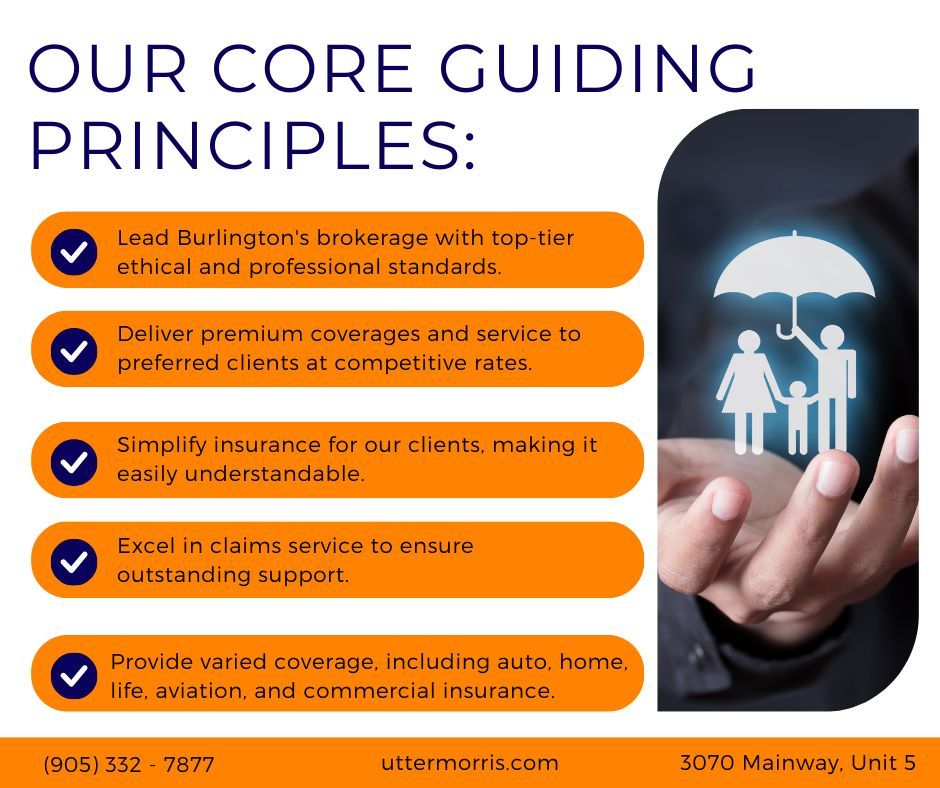 OUR CORE GUIDING PRINCIPLES:

Lead Burlington's brokerage with top-tier ethical and professional standards.

Deliver premium coverages and service to preferred clients at competitive rates.

Simplify insurance for our clients, making it easily understandable.

Excel in claims service to ensure outstanding support.

Provide varied coverage, including auto, home, life, aviation, and commercial insurance.

(905) 332 - 7877

uttermorris.com

3070 Mainway, Unit 5